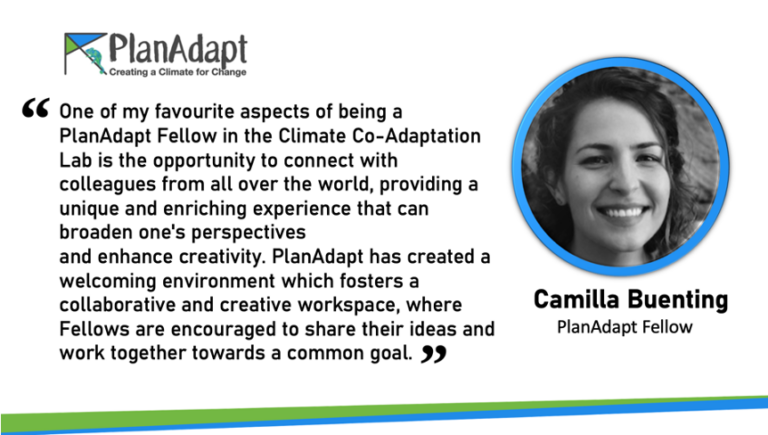 PlanAdapt
Creating a Climate for Change

“ One of my favourite aspects of being a PlanAdapt Fellow in the Climate Co-Adaptation Lab is the opportunity to connect with colleagues from all over the world, providing a unique and enriching experience that can broaden one's perspectives
and enhance creativity. PlanAdapt has created a welcoming environment which fosters a collaborative and creative workspace, where Fellows are encouraged to share their ideas and work together towards a common goal. ”

Camilla Buenting
PlanAdapt Fellow